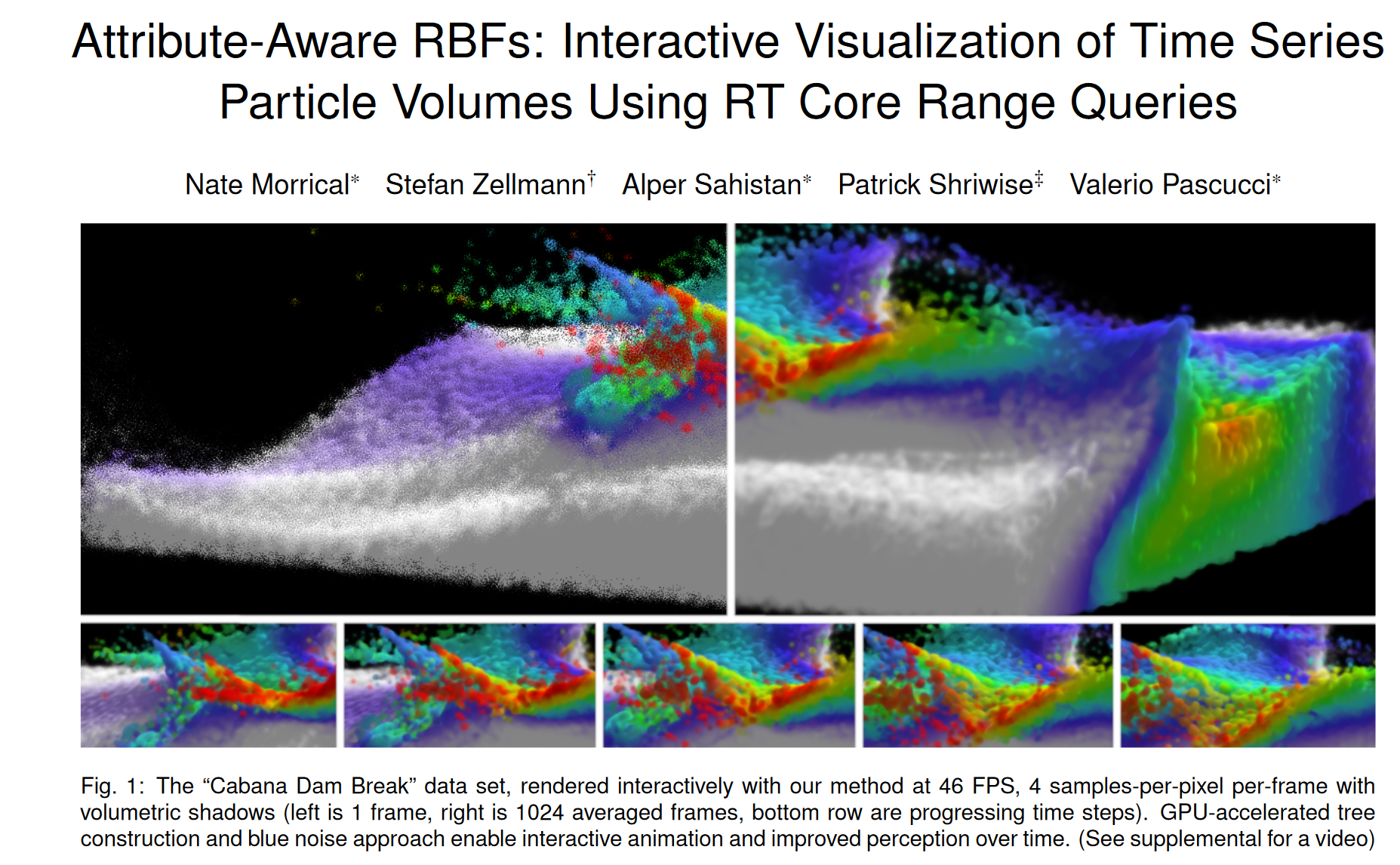 Attribute-Aware RBFs: Interactive Visualization of Time Series Particle Volumes Using RT Core Range Queries

Nate Morrical* Stefan Zellmann† Alper Sahistan* Patrick Shriwise‡ Valerio Pascucci*

Fig. 1: The “Cabana Dam Break” data set, rendered interactively with our method at 46 FPS, 4 samples-per-pixel per-frame with volumetric shadows (left is 1 frame, right is 1024 averaged frames, bottom row are progressing time steps). GPU-accelerated tree construction and blue noise approach enable interactive animation and improved perception over time. (See supplemental for a video)